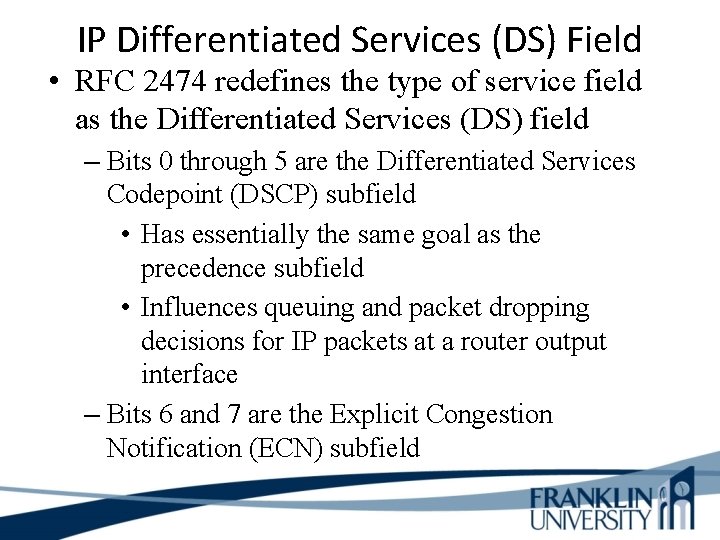 IP Differentiated Services (DS) Field

• RFC 2474 redefines the type of service field as the Differentiated Services (DS) field

– Bits 0 through 5 are the Differentiated Services Codepoint (DSCP) subfield

• Has essentially the same goal as the precedence subfield

• Influences queuing and packet dropping decisions for IP packets at a router output interface

– Bits 6 and 7 are the Explicit Congestion Notification (ECN) subfield

FRANKLIN UNIVERSITY